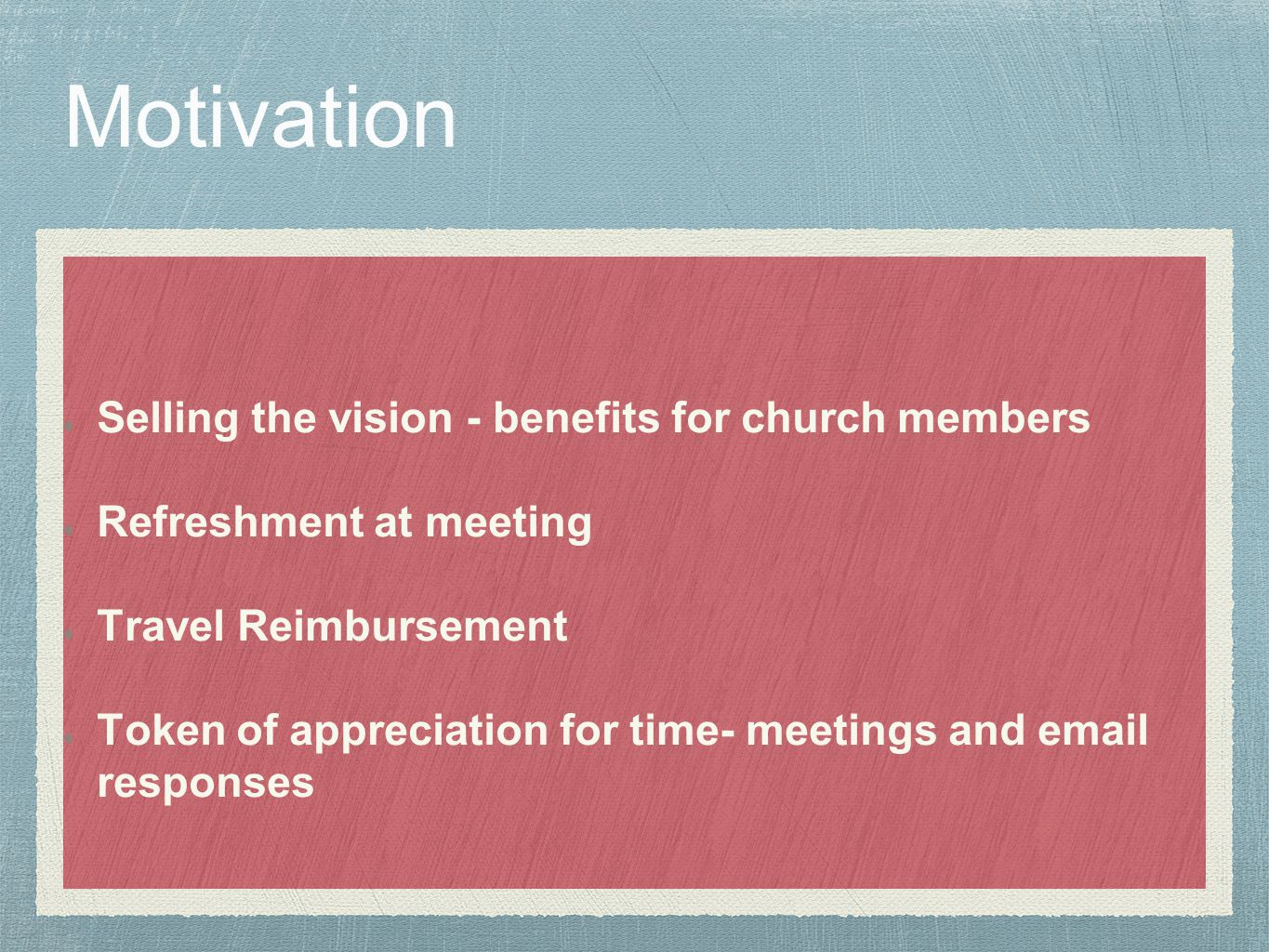 Motivation

Selling the vision - benefits for church members

Refreshment at meeting

Travel Reimbursement

Token of appreciation for time- meetings and email responses